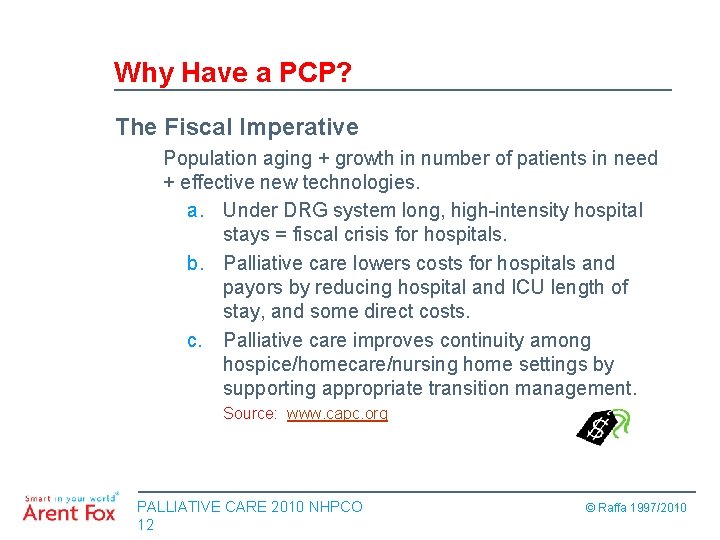 Why Have a PCP?

The Fiscal Imperative

Population aging + growth in number of patients in need + effective new technologies.

a. Under DRG system long, high-intensity hospital stays = fiscal crisis for hospitals.

b. Palliative care lowers costs for hospitals and payors by reducing hospital and ICU length of stay, and some direct costs.

c. Palliative care improves continuity among hospice/homecare/nursing home settings by supporting appropriate transition management.

Source: www.capc.org

$

Smart in your world®
Arent Fox

PALLIATIVE CARE 2010 NHPCO
12

© Raffa 1997/2010